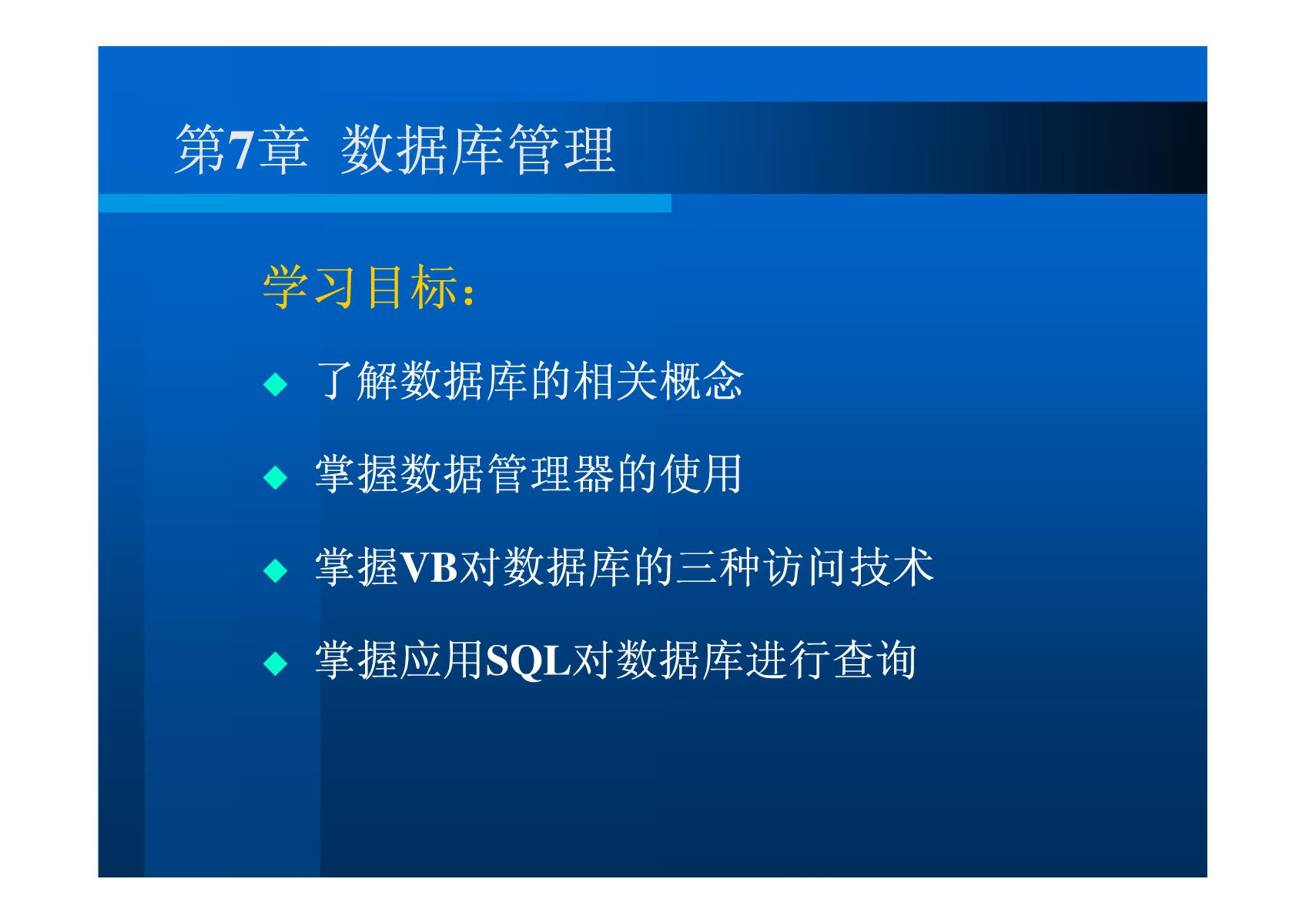 第7章 数据库管理

学习目标：

◆ 了解数据库的相关概念

◆ 掌握数据管理器的使用

◆ 掌握VB对数据库的三种访问技术

◆ 掌握应用SQL对数据库进行查询